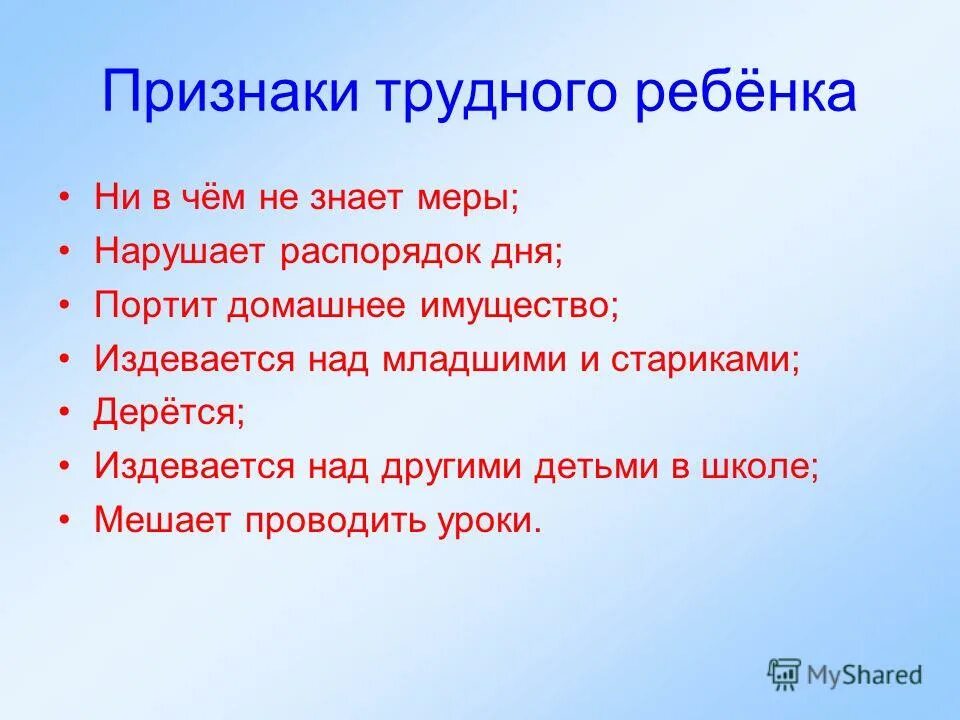 Признаки трудного ребёнка

• Ни в чём не знает меры;
• Нарушает распорядок дня;
• Портит домашнее имущество;
• Издевается над младшими и стариками;
• Дерётся;
• Издевается над другими детьми в школе;
• Мешает проводить уроки.

MyShared